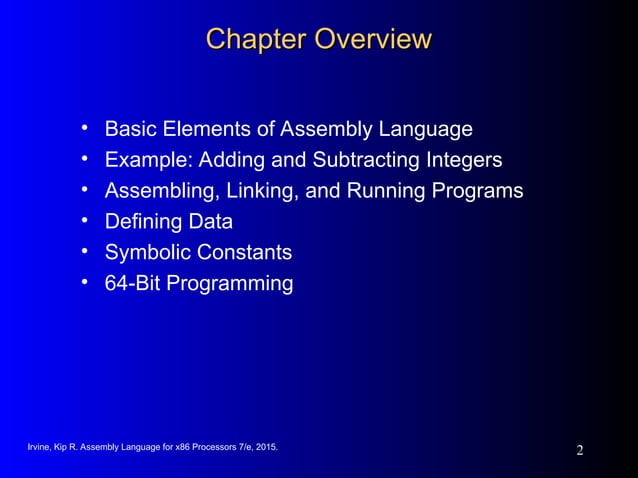 Chapter Overview

• Basic Elements of Assembly Language
• Example: Adding and Subtracting Integers
• Assembling, Linking, and Running Programs
• Defining Data
• Symbolic Constants
• 64-Bit Programming

Irvine, Kip R. Assembly Language for x86 Processors 7/e, 2015.

2